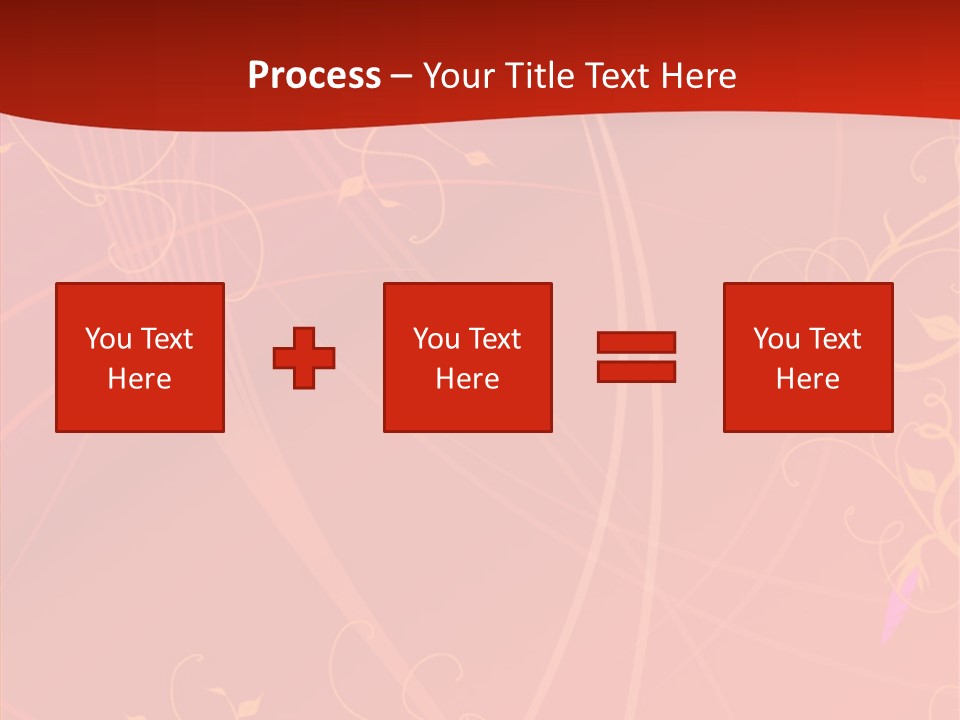 Process – Your Title Text Here

You Text Here

You Text Here

You Text Here